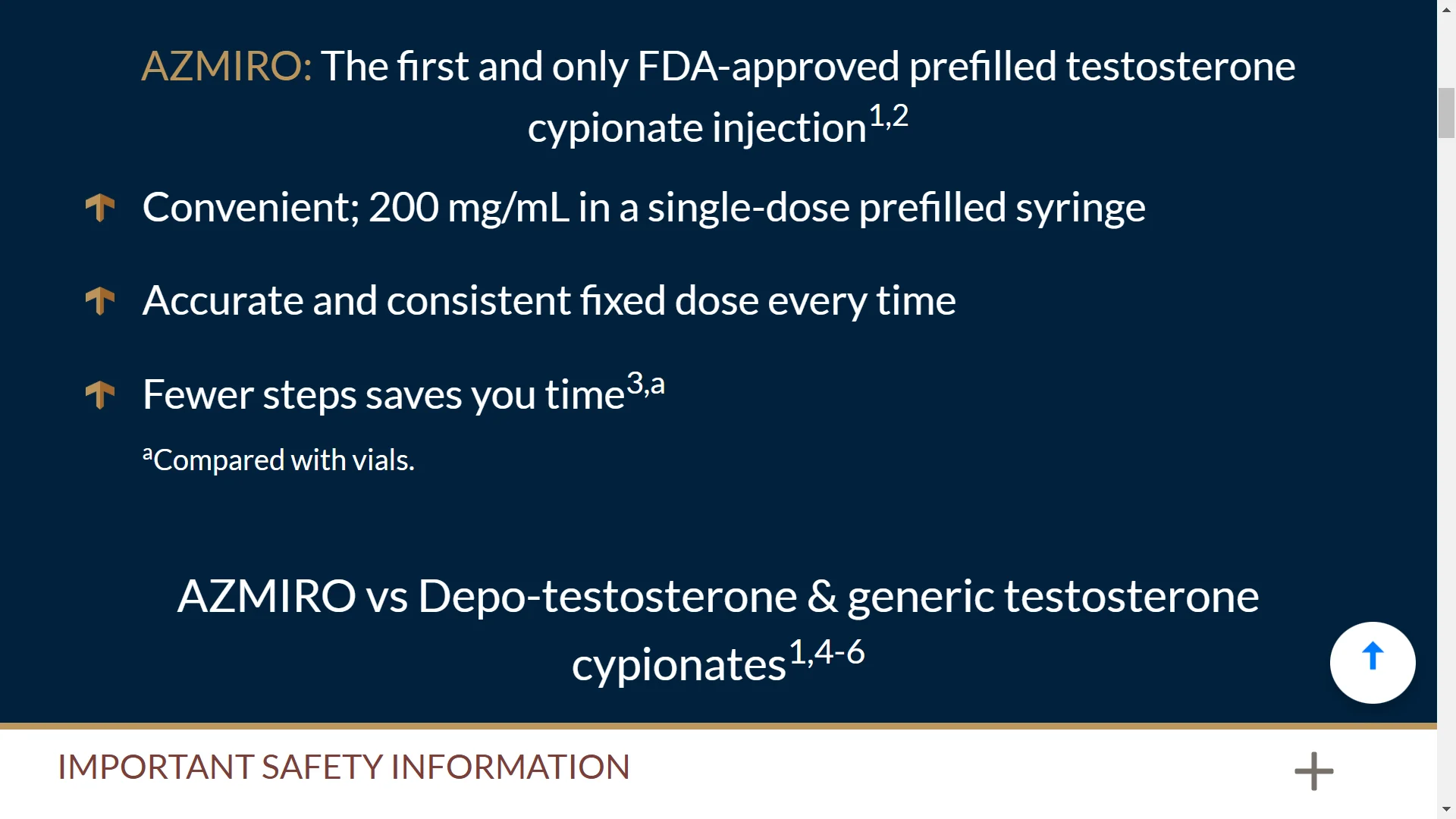 AZMIRO: The first and only FDA-approved prefilled testosterone cypionate injection$^{1,2}$

Convenient; 200 mg/mL in a single-dose prefilled syringe

Accurate and consistent fixed dose every time

Fewer steps saves you time$^{3,a}$

$^{a}$Compared with vials.

AZMIRO vs Depo-testosterone & generic testosterone cypionates$^{1,4-6}$

IMPORTANT SAFETY INFORMATION

+